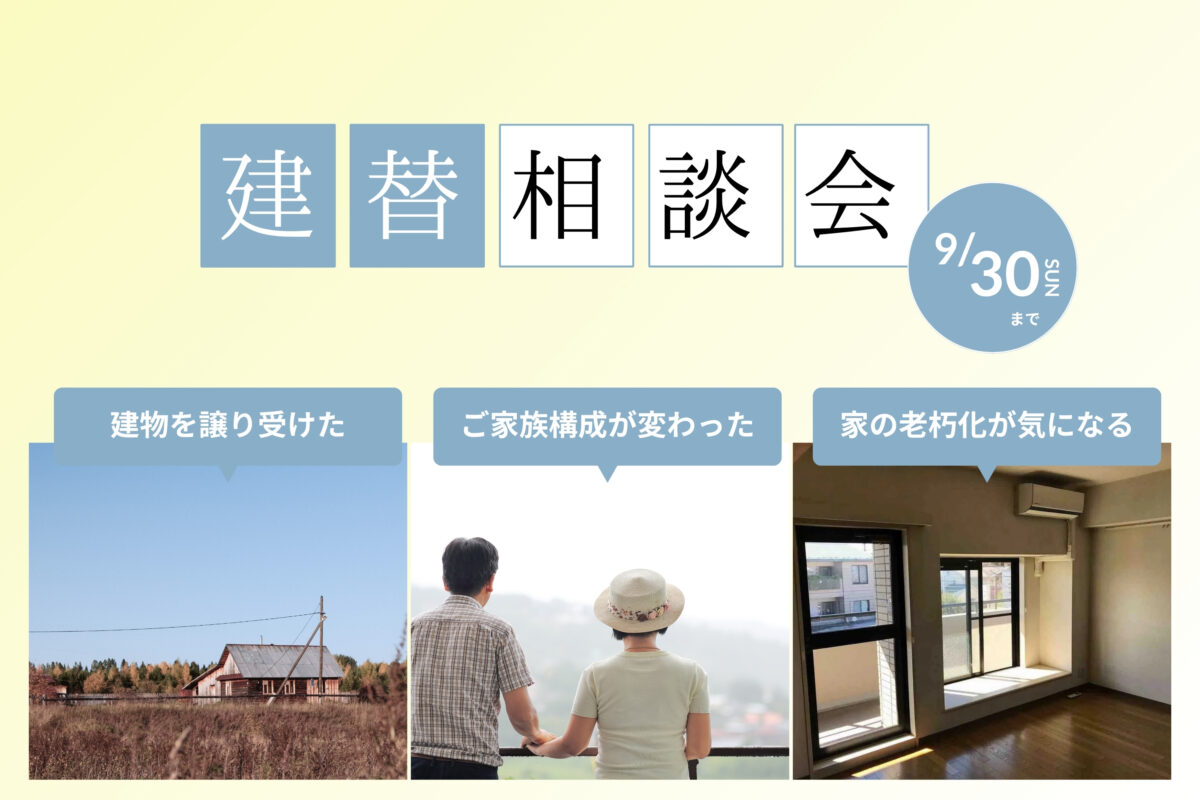 建替相談会

9/30 SUN まで

建物を譲り受けた

ご家族構成が変わった

家の老朽化が気になる